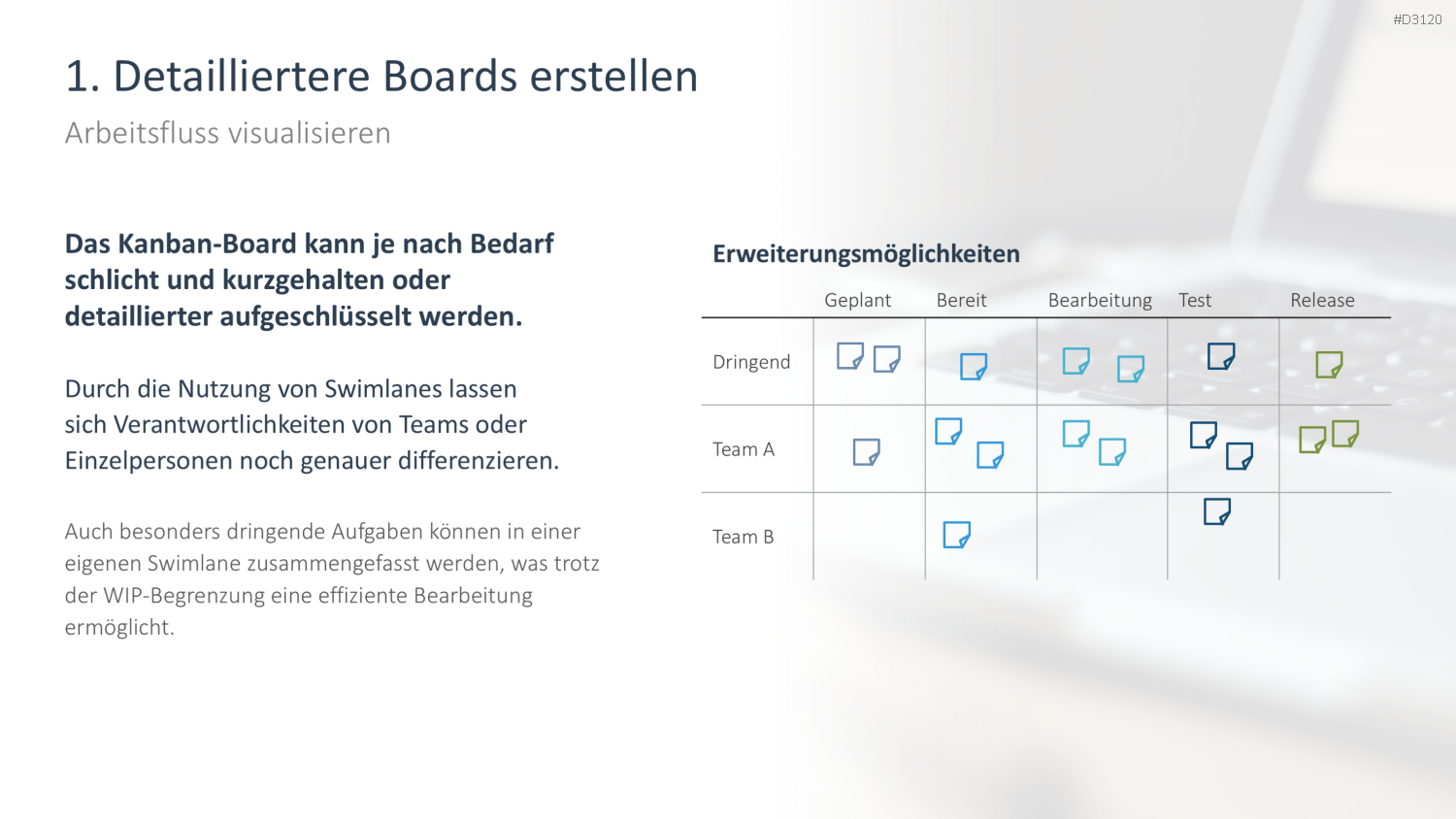 #D3120

1. Detailliertere Boards erstellen

Arbeitsfluss visualisieren

Das Kanban-Board kann je nach Bedarf schlicht und kurzgehalten oder detaillierter aufgeschlüsselt werden.

Durch die Nutzung von Swimlanes lassen sich Verantwortlichkeiten von Teams oder Einzelpersonen noch genauer differenzieren.

Auch besonders dringende Aufgaben können in einer eigenen Swimlane zusammengefasst werden, was trotz der WIP-Begrenzung eine effiziente Bearbeitung ermöglicht.

Erweiterungsmöglichkeiten

| | Geplant | Bereit | Bearbeitung | Test | Release |
|---|---|---|---|---|---|
| Dringend | | | | | |
| Team A | | | | | |
| Team B | | | | | |